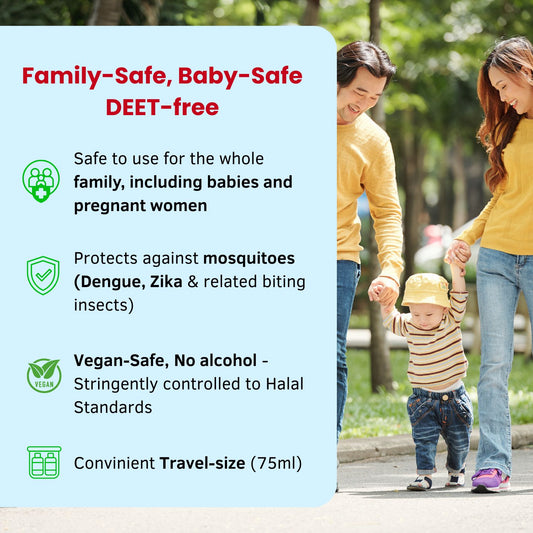 Family-Safe, Baby-Safe
DEET-free

Safe to use for the whole family, including babies and pregnant women

Protects against mosquitoes (Dengue, Zika & related biting insects)

VEGAN

Vegan-Safe, No alcohol - Stringently controlled to Halal Standards

Convinient Travel-size (75ml)